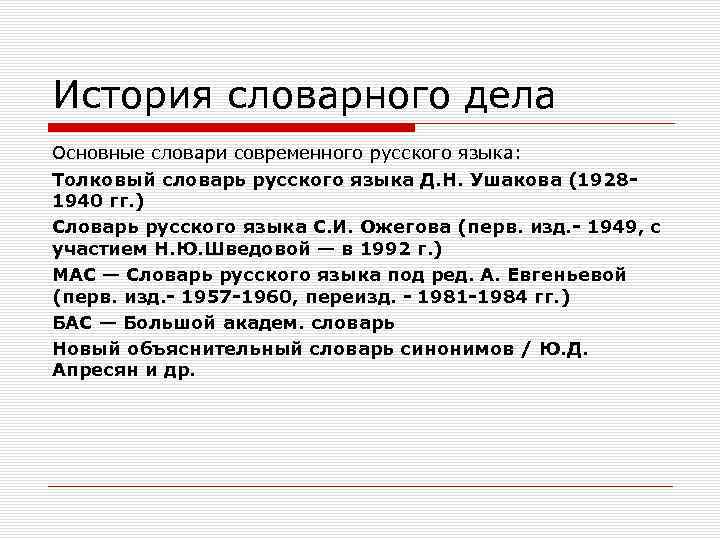 История словарного дела

Основные словари современного русского языка:

Толковый словарь русского языка Д.Н. Ушакова (1928-1940 гг.)

Словарь русского языка С.И. Ожегова (перв. изд.- 1949, с участием Н.Ю.Шведовой — в 1992 г.)

МАС — Словарь русского языка под ред. А. Евгеньевой (перв. изд.- 1957-1960, переизд. - 1981-1984 гг.)

БАС — Большой академ. словарь

Новый объяснительный словарь синонимов / Ю.Д. Апресян и др.